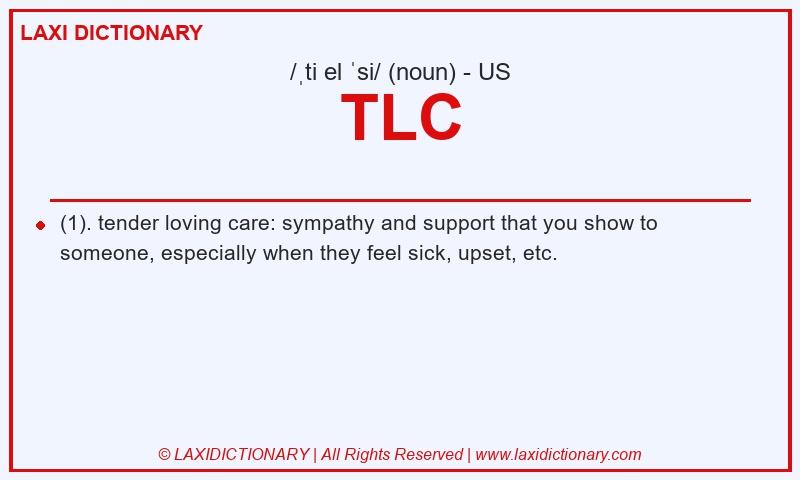 LAXI DICTIONARY

/ˌti el ˈsi/ (noun) - US

TLC

(1). tender loving care: sympathy and support that you show to someone, especially when they feel sick, upset, etc.

© LAXIDICTIONARY | All Rights Reserved | www.laxidictionary.com